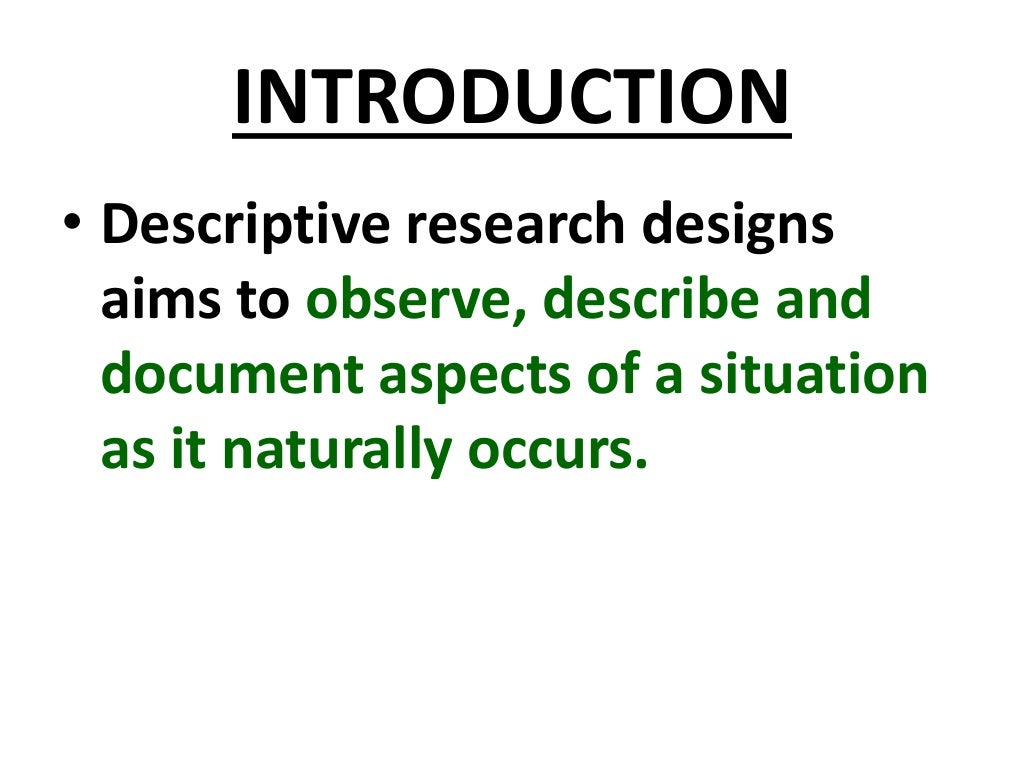 INTRODUCTION

• Descriptive research designs aims to observe, describe and document aspects of a situation as it naturally occurs.